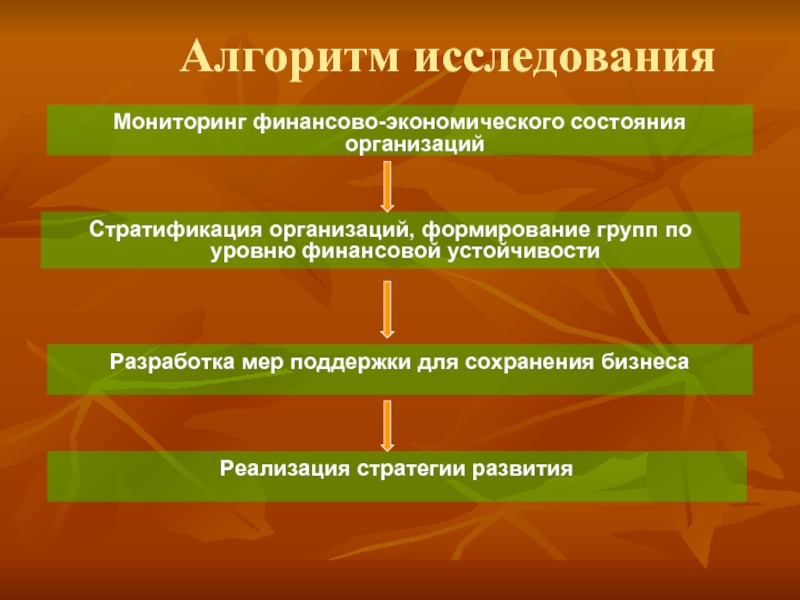 Алгоритм исследования

Мониторинг финансово-экономического состояния организаций

Стратификация организаций, формирование групп по уровню финансовой устойчивости

Разработка мер поддержки для сохранения бизнеса

Реализация стратегии развития